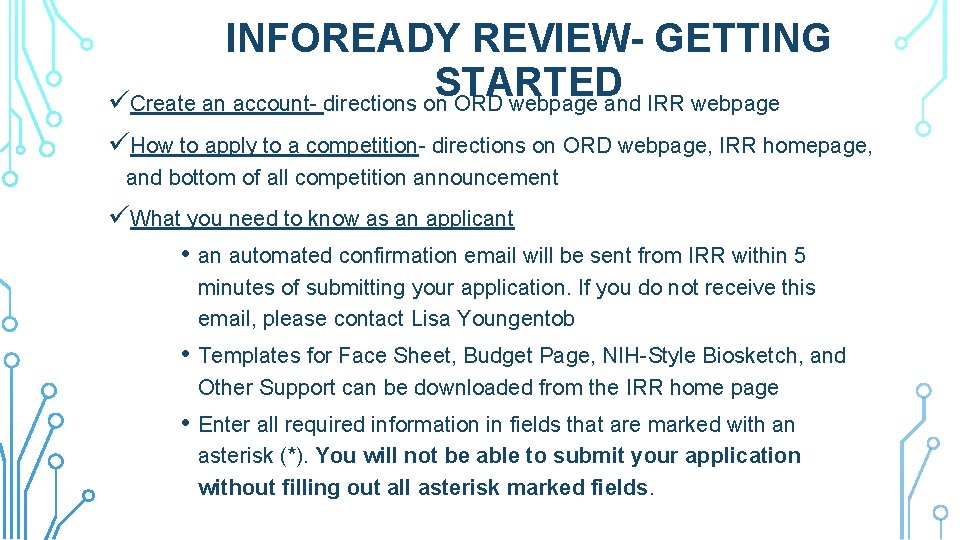 INFOREADY REVIEW- GETTING STARTED

✓Create an account- directions on ORD webpage and IRR webpage

✓How to apply to a competition- directions on ORD webpage, IRR homepage, and bottom of all competition announcement

✓What you need to know as an applicant

• an automated confirmation email will be sent from IRR within 5 minutes of submitting your application. If you do not receive this email, please contact Lisa Youngentob

• Templates for Face Sheet, Budget Page, NIH-Style Biosketch, and Other Support can be downloaded from the IRR home page

• Enter all required information in fields that are marked with an asterisk (*). You will not be able to submit your application without filling out all asterisk marked fields.